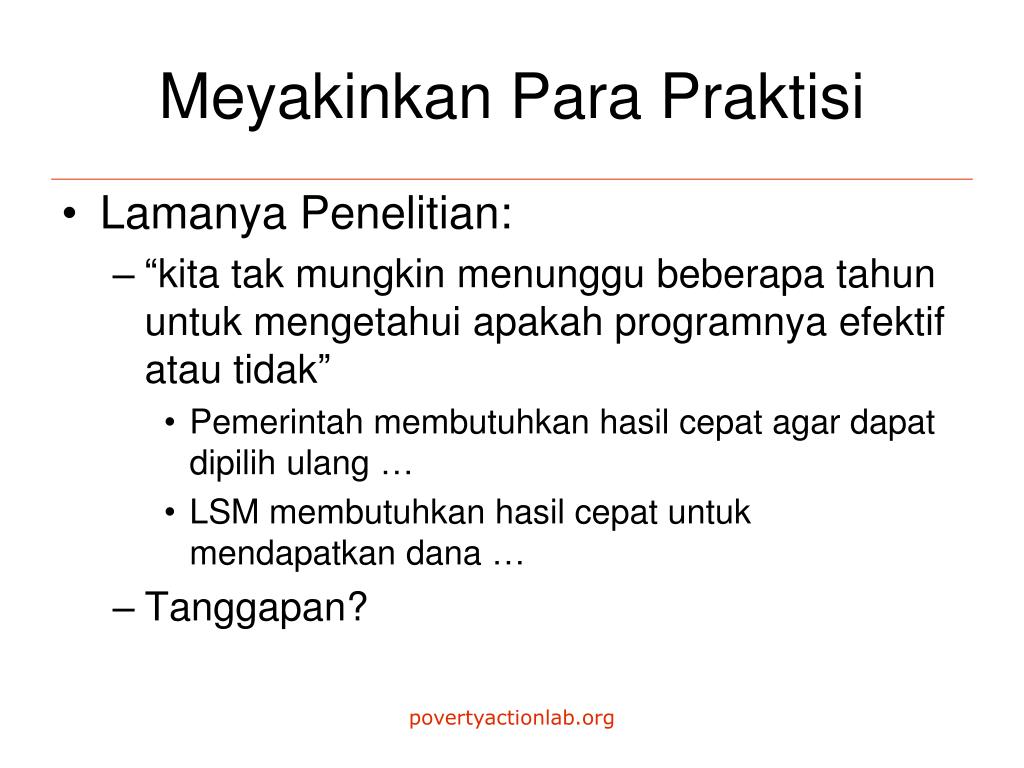 Meyakinkan Para Praktisi

• Lamanya Penelitian:
– “kita tak mungkin menunggu beberapa tahun untuk mengetahui apakah programnya efektif atau tidak”
• Pemerintah membutuhkan hasil cepat agar dapat dipilih ulang …
• LSM membutuhkan hasil cepat untuk mendapatkan dana …
– Tanggapan?

povertyactionlab.org